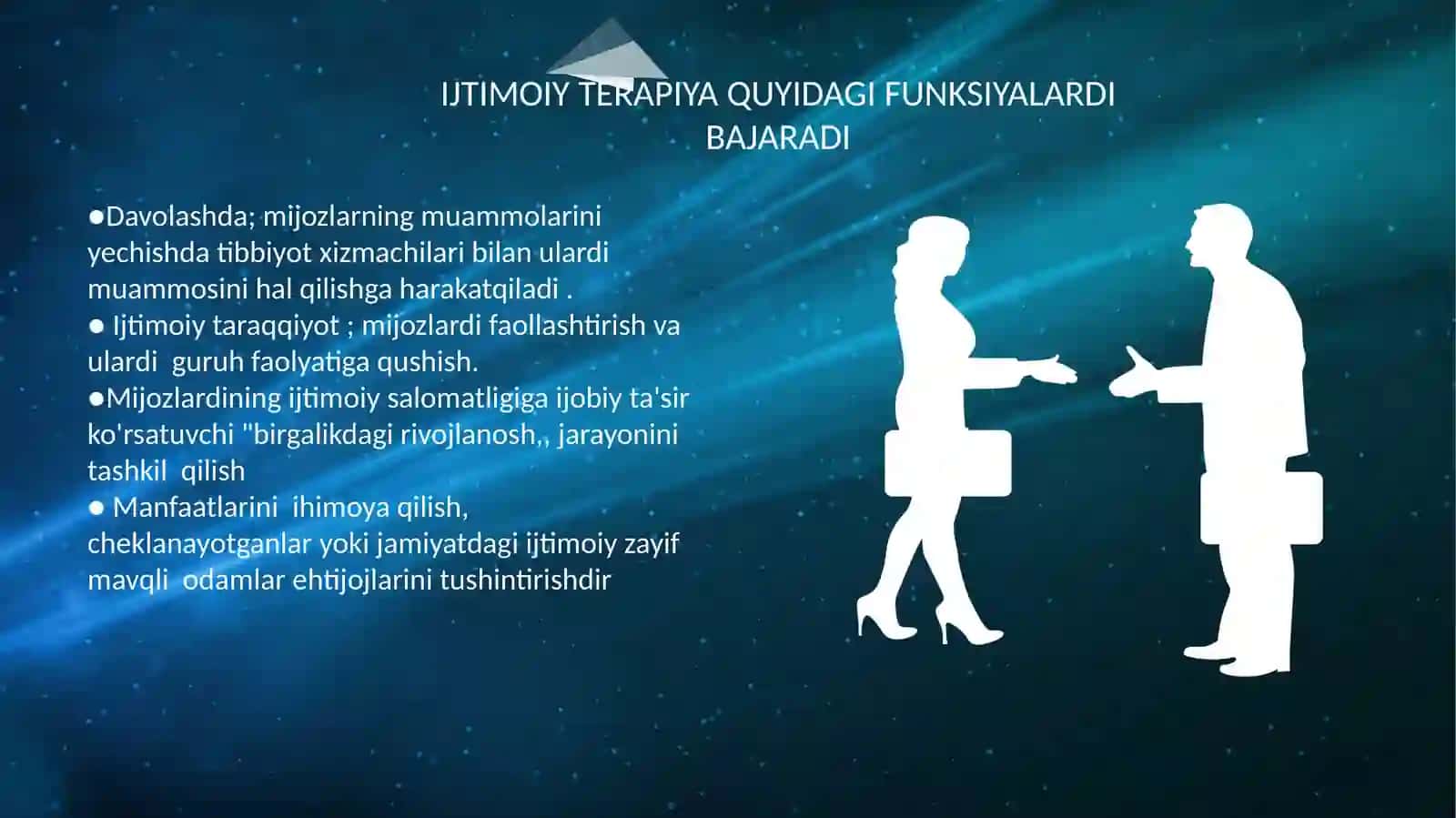 IJTIMOIY TERAPIYA QUYIDAGI FUNKSIYALARDI BAJARADI

●Davolashda; mijozlarning muammolarini yechishda tibbiyot xizmachilari bilan ulardi muammosini hal qilishga harakatqiladi .
● Ijtimoiy taraqqiyot ; mijozlardi faollashtirish va ulardi guruh faolyatiga qushish.
●Mijozlardining ijtimoiy salomatligiga ijobiy ta'sir ko'rsatuvchi "birgalikdagi rivojlanosh,, jarayonini tashkil qilish
● Manfaatlarini ihimoya qilish, cheklanayotganlar yoki jamiyatdagi ijtimoiy zayif mavqli odamlar ehtijojlarini tushintirishdir